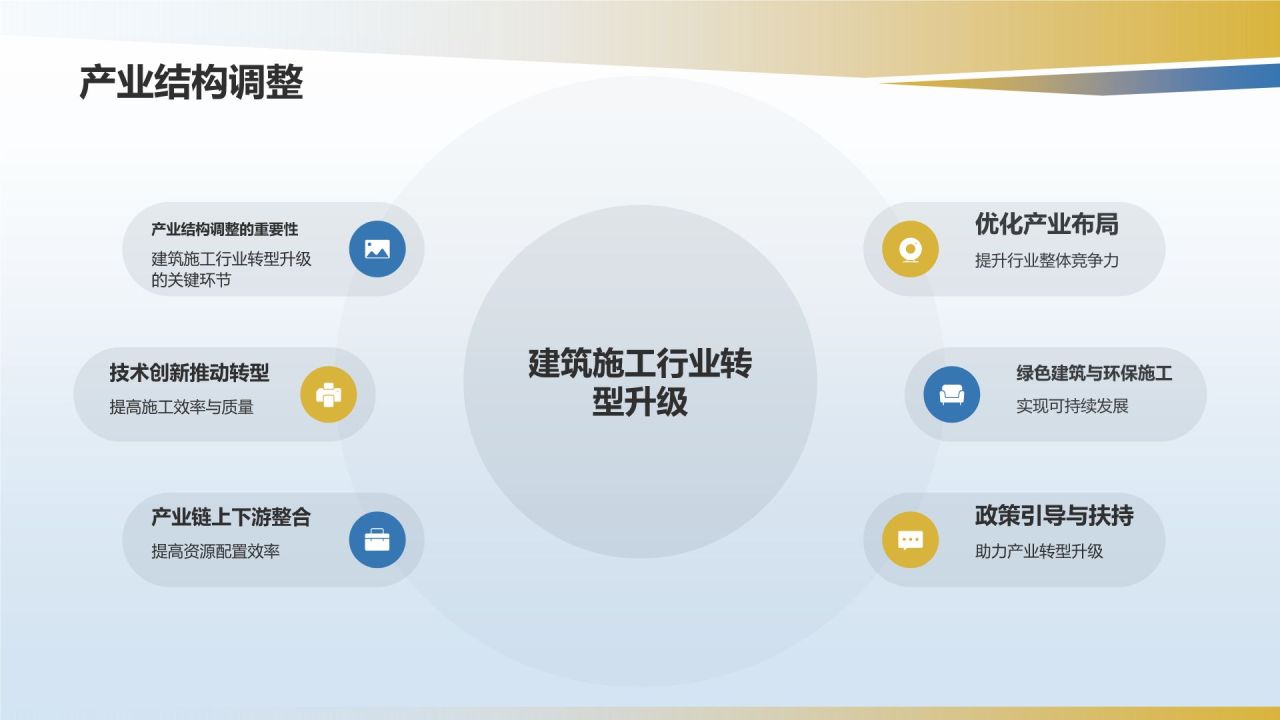 产业结构调整

产业结构调整的重要性
建筑施工行业转型升级的关键环节

技术创新推动转型
提高施工效率与质量

产业链上下游整合
提高资源配置效率

建筑施工行业转型升级

优化产业布局
提升行业整体竞争力

绿色建筑与环保施工
实现可持续发展

政策引导与扶持
助力产业转型升级